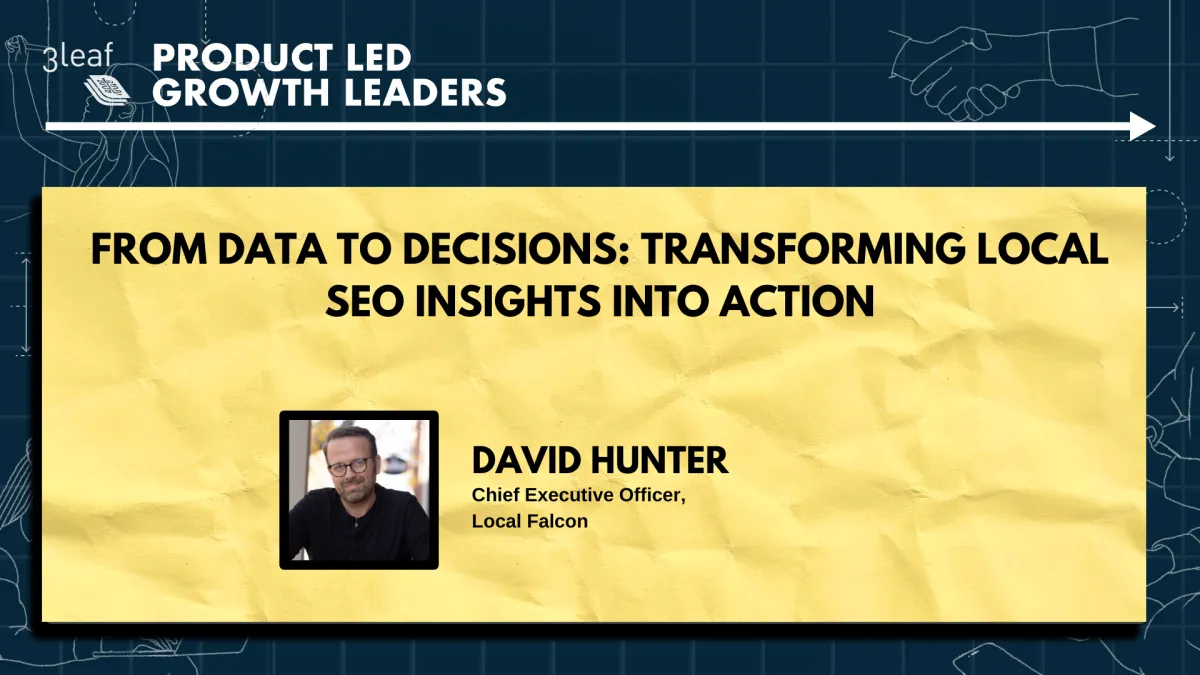 3leaf

PRODUCT LED GROWTH LEADERS

FROM DATA TO DECISIONS: TRANSFORMING LOCAL SEO INSIGHTS INTO ACTION

DAVID HUNTER

Chief Executive Officer, Local Falcon